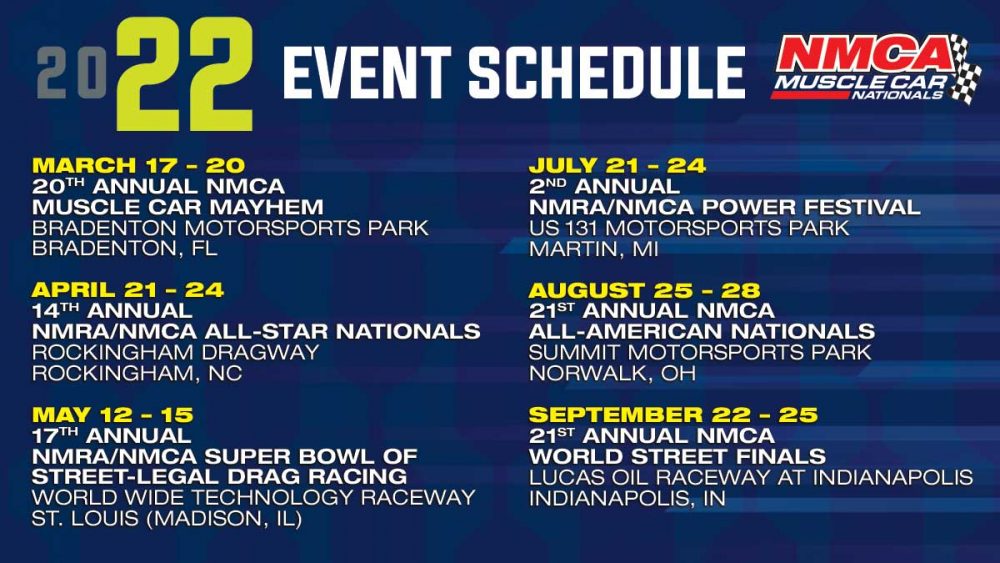 2022 EVENT SCHEDULE

NMCA MUSCLE CAR NATIONALS

MARCH 17 - 20
20TH ANNUAL NMCA
MUSCLE CAR MAYHEM
BRADENTON MOTORSPORTS PARK
BRADENTON, FL

APRIL 21 - 24
14TH ANNUAL
NMRA/NMCA ALL-STAR NATIONALS
ROCKINGHAM DRAGWAY
ROCKINGHAM, NC

MAY 12 - 15
17TH ANNUAL
NMRA/NMCA SUPER BOWL OF
STREET-LEGAL DRAG RACING
WORLD WIDE TECHNOLOGY RACEWAY
ST. LOUIS (MADISON, IL)

JULY 21 - 24
2ND ANNUAL
NMRA/NMCA POWER FESTIVAL
US 131 MOTORSPORTS PARK
MARTIN, MI

AUGUST 25 - 28
21ST ANNUAL NMCA
ALL-AMERICAN NATIONALS
SUMMIT MOTORSPORTS PARK
NORWALK, OH

SEPTEMBER 22 - 25
21ST ANNUAL NMCA
WORLD STREET FINALS
LUCAS OIL RACEWAY AT INDIANAPOLIS
INDIANAPOLIS, IN